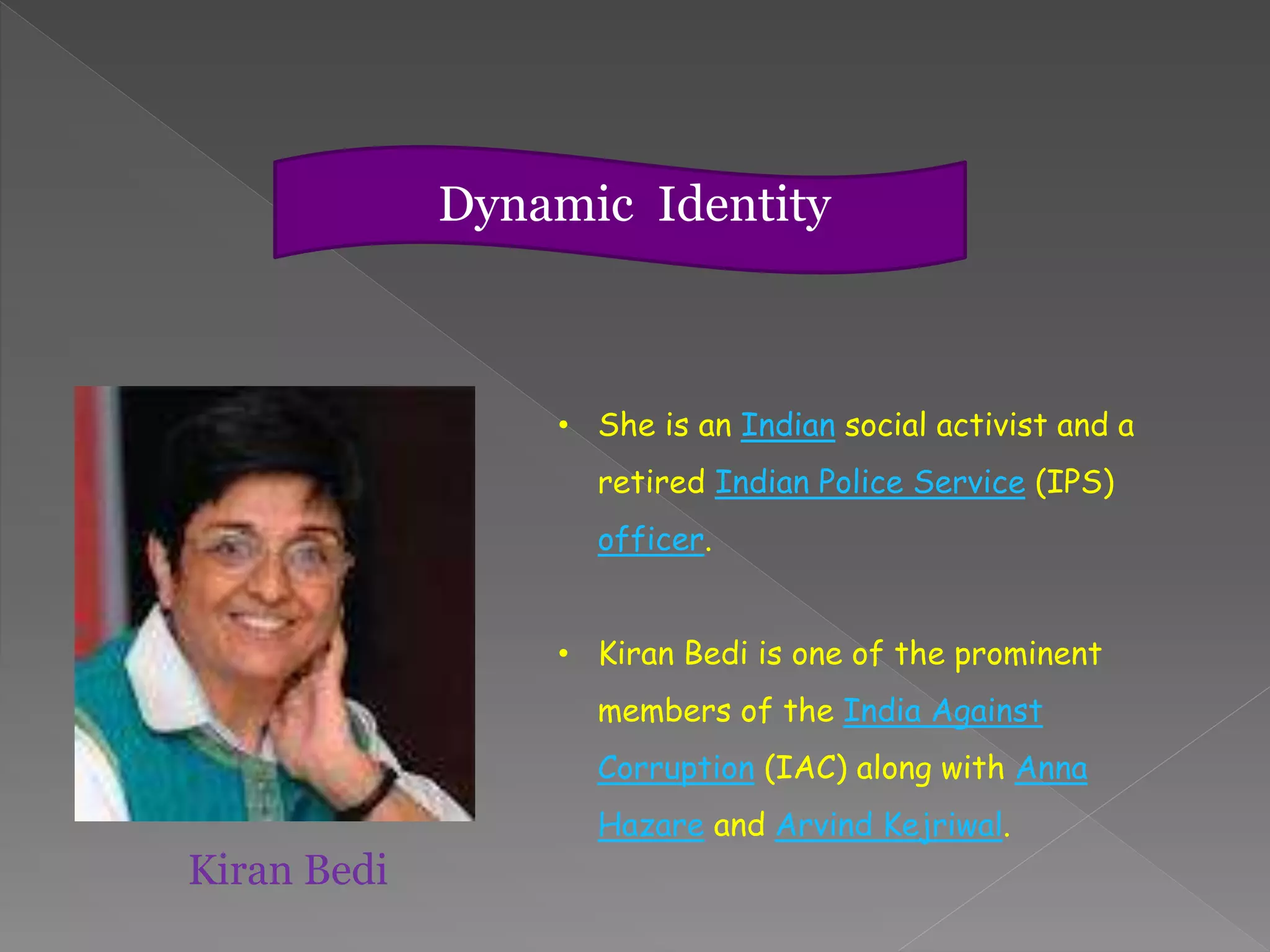 Dynamic Identity

Kiran Bedi

• She is an Indian social activist and a retired Indian Police Service (IPS) officer.

• Kiran Bedi is one of the prominent members of the India Against Corruption (IAC) along with Anna Hazare and Arvind Kejriwal.